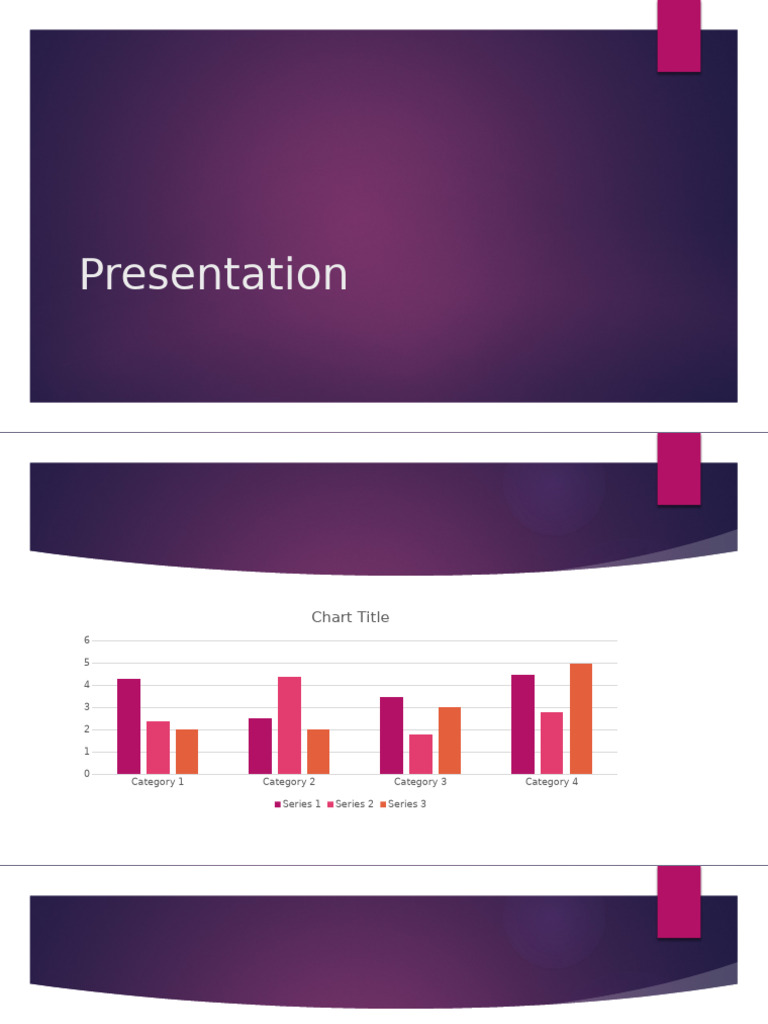 Presentation

Chart Title

6
5
4
3
2
1
0

Category 1 Category 2 Category 3 Category 4

Series 1 Series 2 Series 3